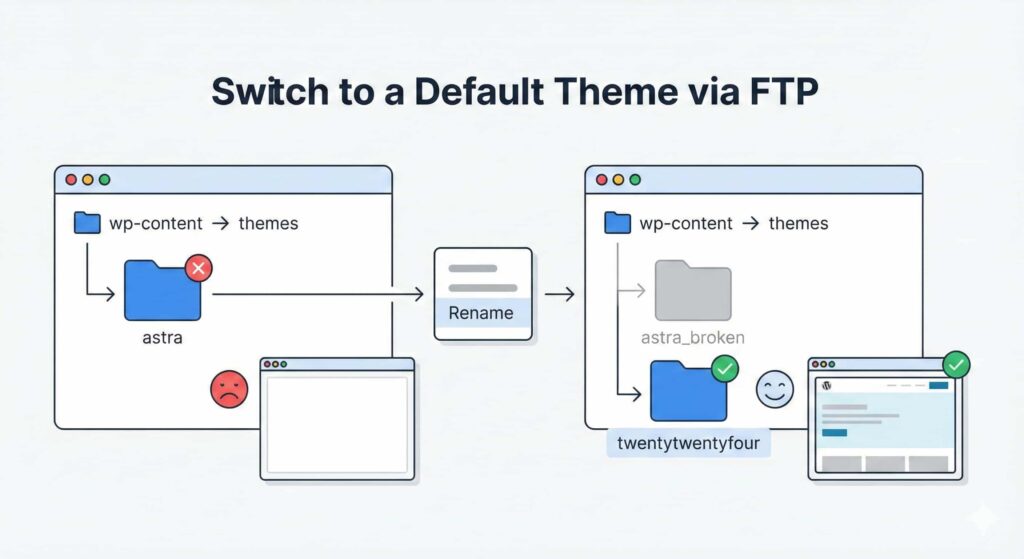 Switch to a Default Theme via FTP

wp-content → themes

astra

Rename

wp-content → themes

astra_broken

twentytwentyfour